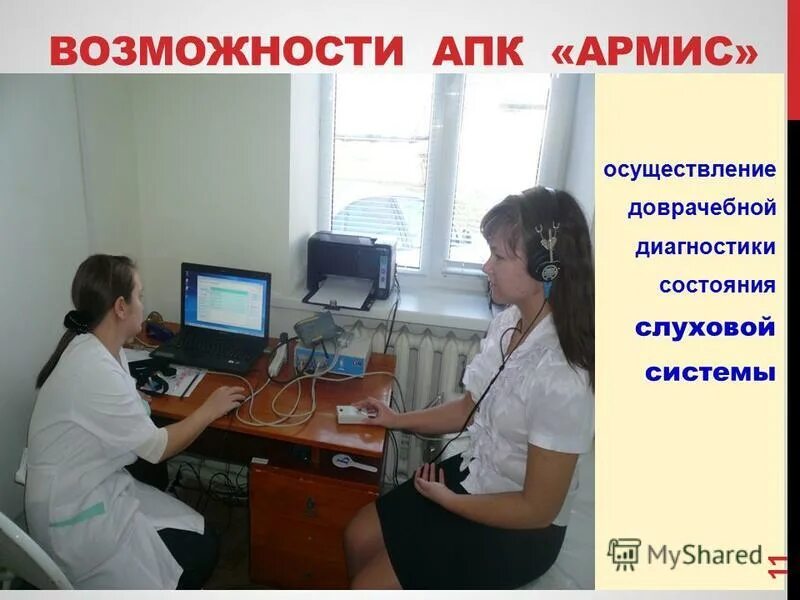 ВОЗМОЖНОСТИ АПК «АРМИС»

осуществление доврачебной диагностики состояния слуховой системы

MyShared

11